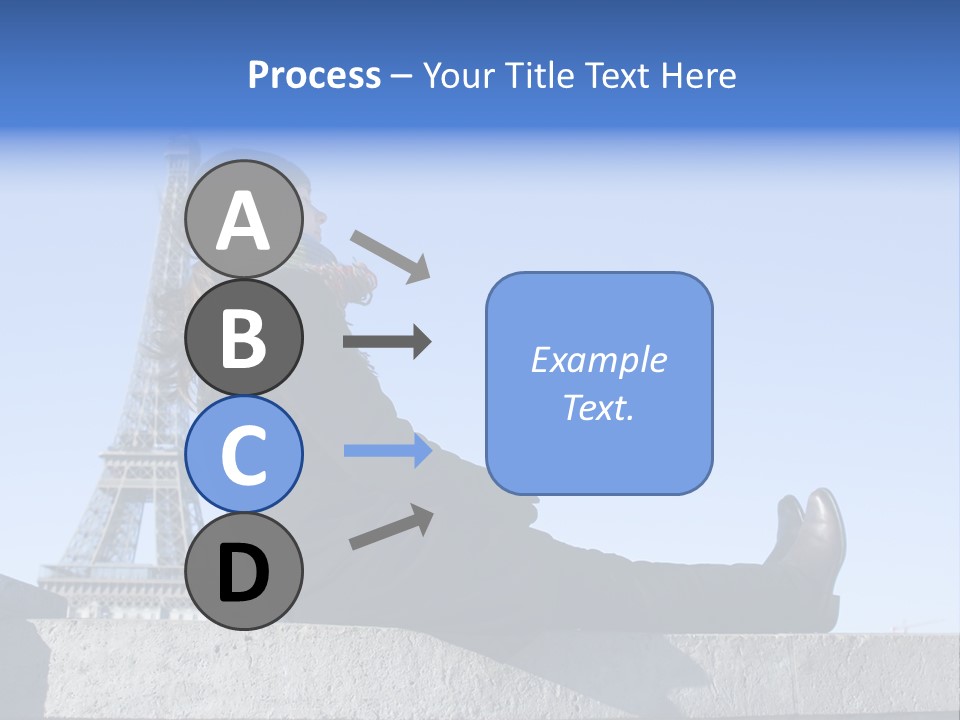 Process – Your Title Text Here

A

B

C

D

Example Text.